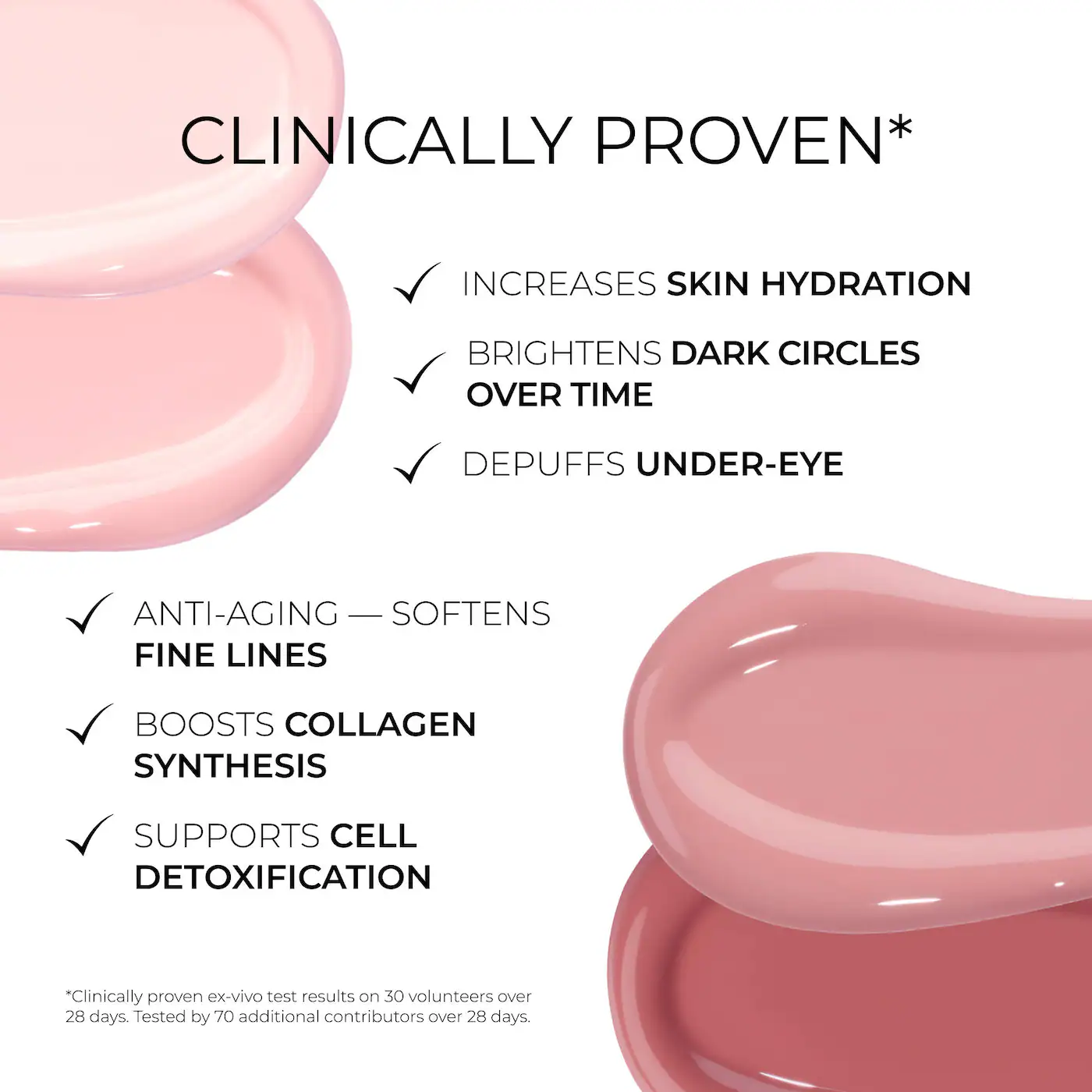 CLINICALLY PROVEN*

✓ INCREASES SKIN HYDRATION

✓ BRIGHTENS DARK CIRCLES OVER TIME

✓ DEPUFFS UNDER-EYE

✓ ANTI-AGING — SOFTENS FINE LINES

✓ BOOSTS COLLAGEN SYNTHESIS

✓ SUPPORTS CELL DETOXIFICATION

*Clinically proven ex-vivo test results on 30 volunteers over 28 days. Tested by 70 additional contributors over 28 days.